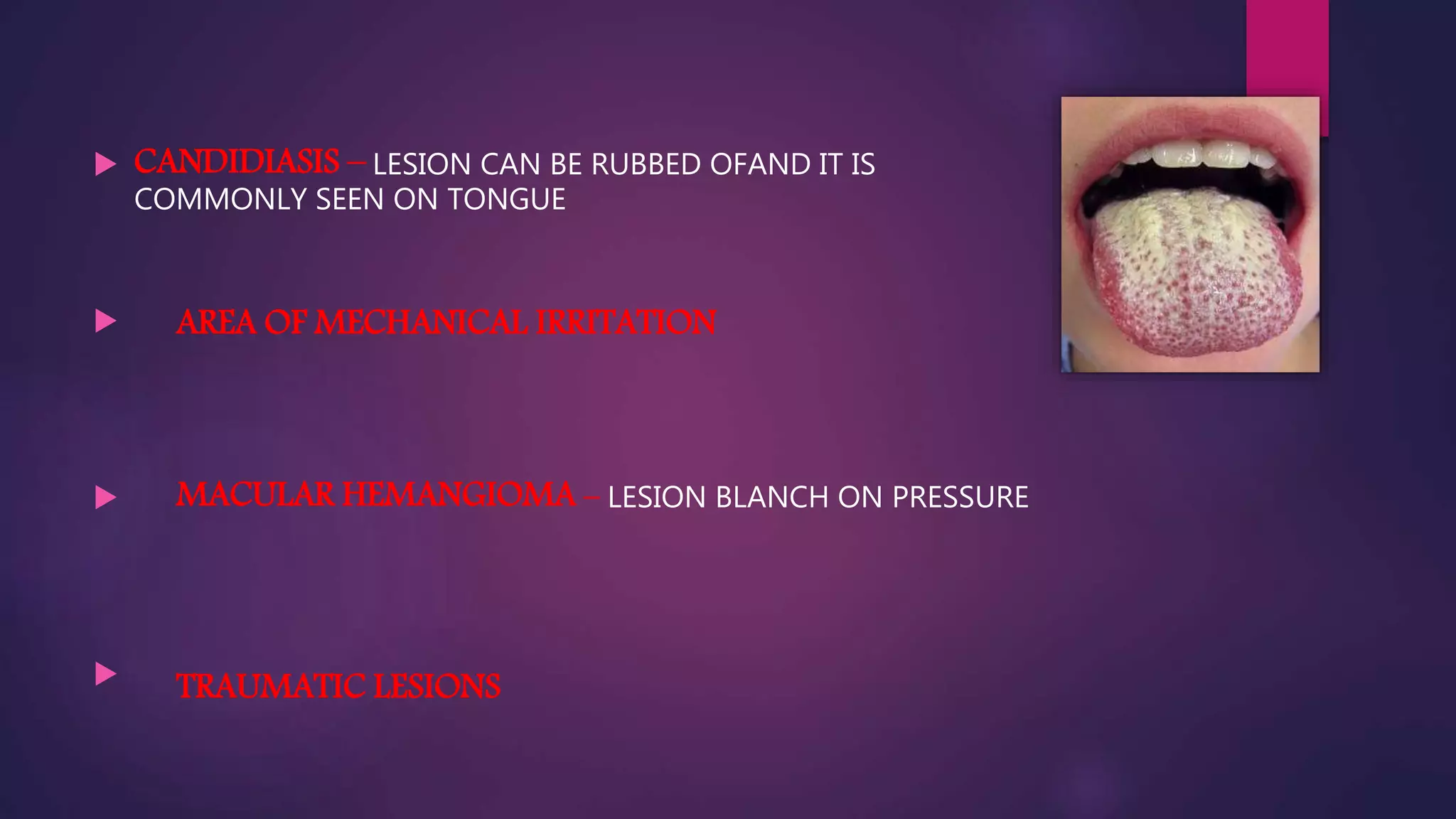 CANDIDIASIS – LESION CAN BE RUBBED OFAND IT IS COMMONLY SEEN ON TONGUE

AREA OF MECHANICAL IRRITATION

MACULAR HEMANGIOMA – LESION BLANCH ON PRESSURE

TRAUMATIC LESIONS